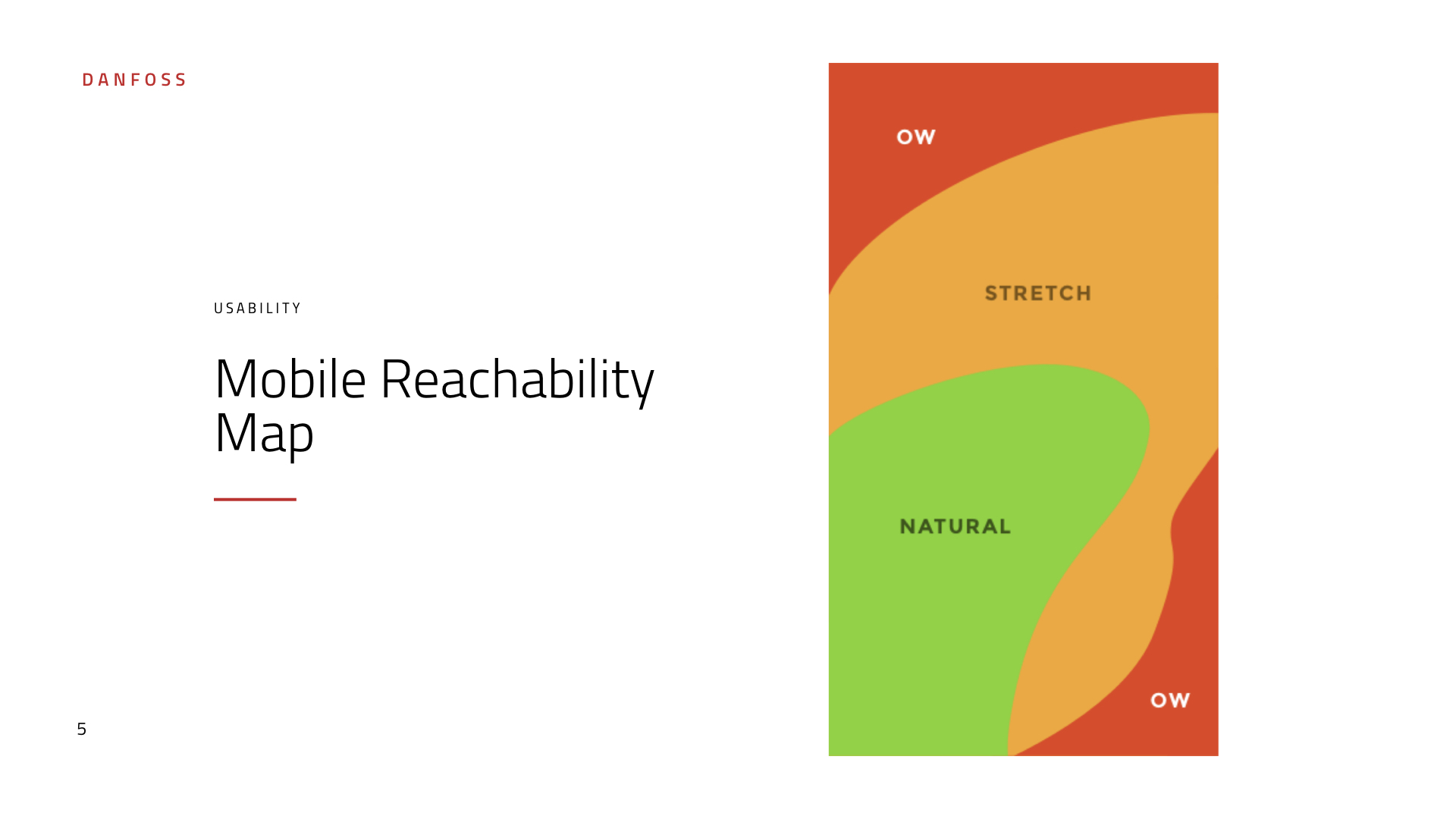 DANFOSS

USABILITY

Mobile Reachability Map

OW

STRETCH

NATURAL

OW

5